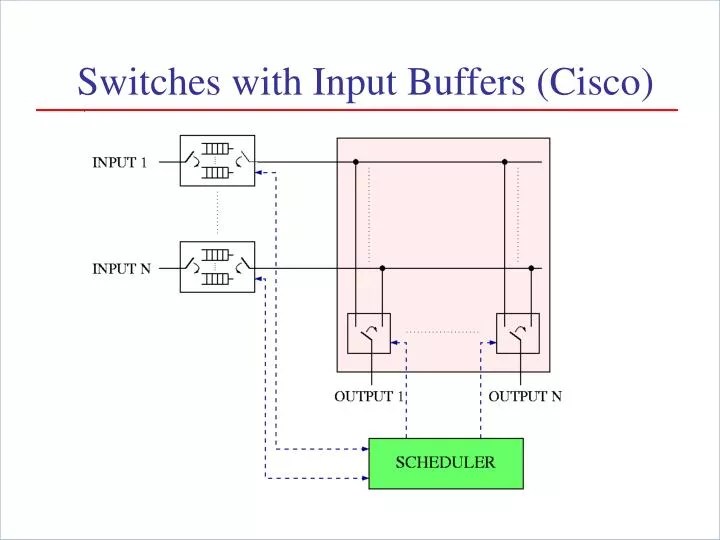 Switches with Input Buffers (Cisco)

INPUT 1

INPUT N

OUTPUT 1

OUTPUT N

SCHEDULER